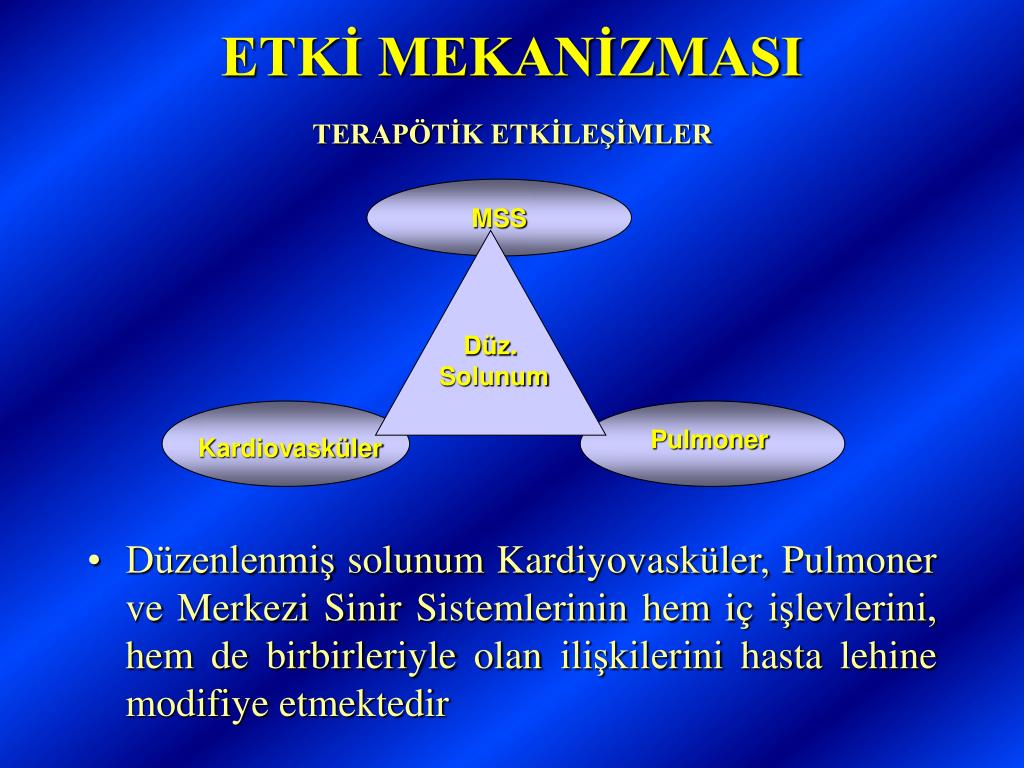 ETKİ MEKANİZMASI

TERAPÖTİK ETKİLEŞİMLER

MSS

Düz.
Solunum

Kardiovasküler

Pulmoner

• Düzenlenmiş solunum Kardiyovasküler, Pulmoner ve Merkezi Sinir Sistemlerinin hem iç işlevlerini, hem de birbirleriyle olan ilişkilerini hasta lehine modifiye etmektedir